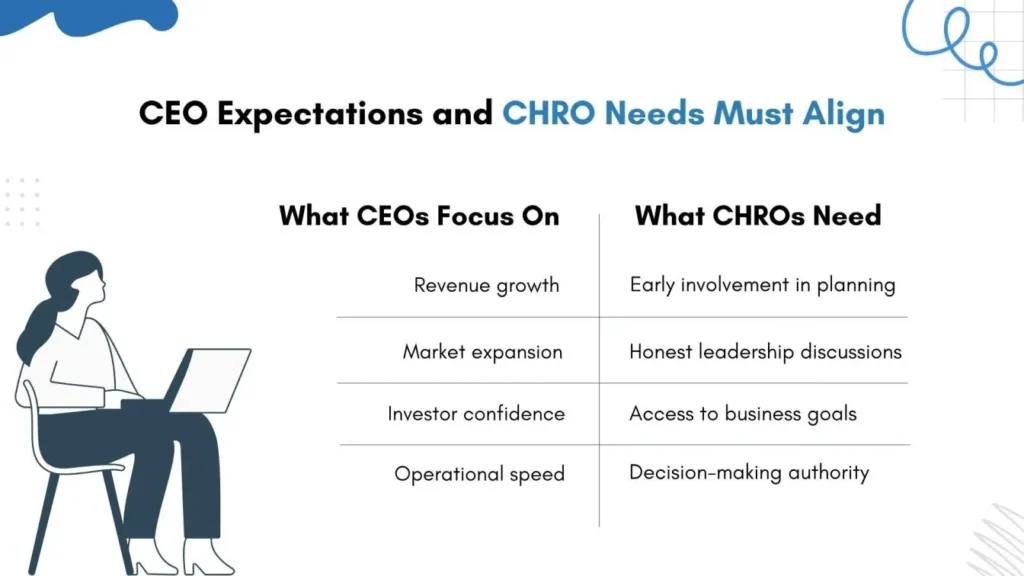 CEO Expectations and CHRO Needs Must Align

| What CEOs Focus On | What CHROs Need |
|---|---|
| Revenue growth | Early involvement in planning |
| Market expansion | Honest leadership discussions |
| Investor confidence | Access to business goals |
| Operational speed | Decision-making authority |